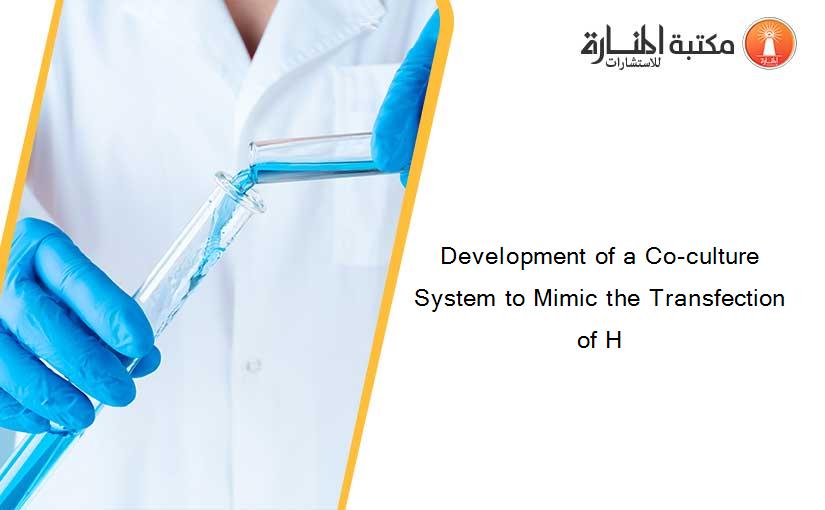 مكتبة المنارة للاستشارات

Development of a Co-culture System to Mimic the Transfection of H